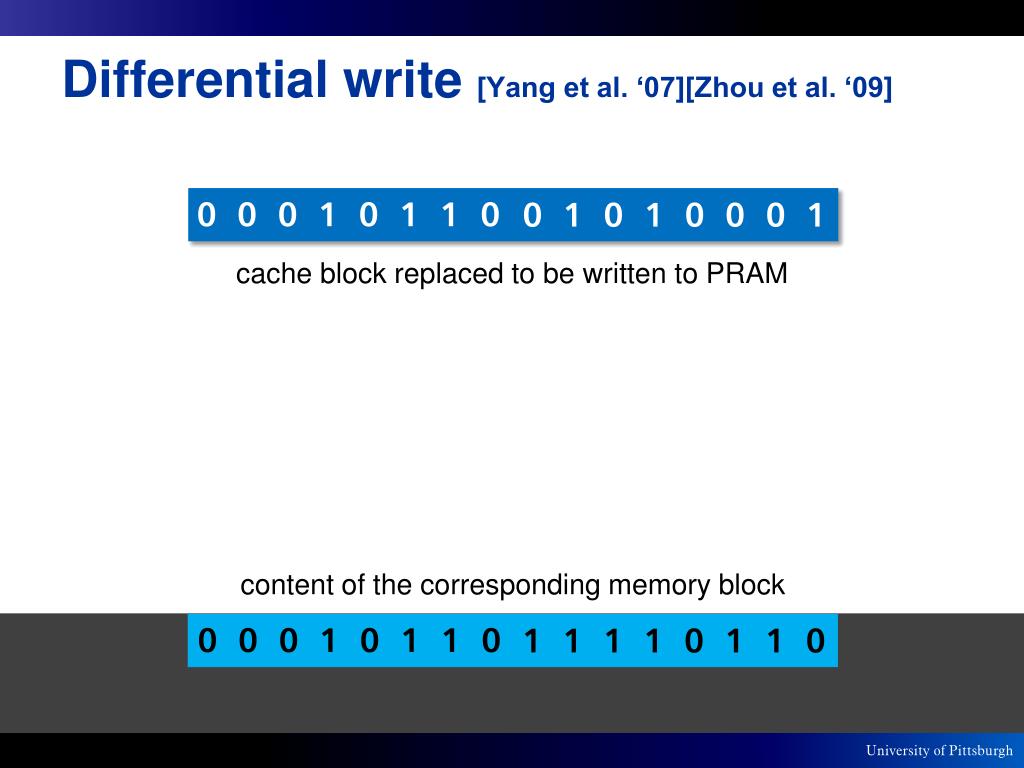 Differential write [Yang et al. ‘07][Zhou et al. ‘09]

0 0 0 1 0 1 1 0 0 1 0 1 0 0 0 1

cache block replaced to be written to PRAM

content of the corresponding memory block

0 0 0 1 0 1 1 0 1 1 1 1 0 1 1 0

University of Pittsburgh